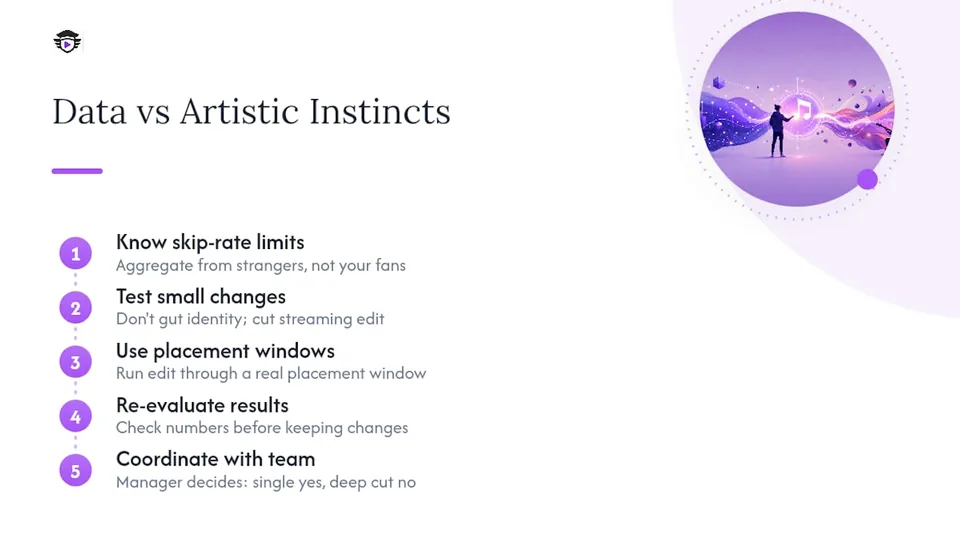 Data vs Artistic Instincts

1 Know skip-rate limits
Aggregate from strangers, not your fans

2 Test small changes
Don't gut identity; cut streaming edit

3 Use placement windows
Run edit through a real placement window

4 Re-evaluate results
Check numbers before keeping changes

5 Coordinate with team
Manager decides: single yes, deep cut no